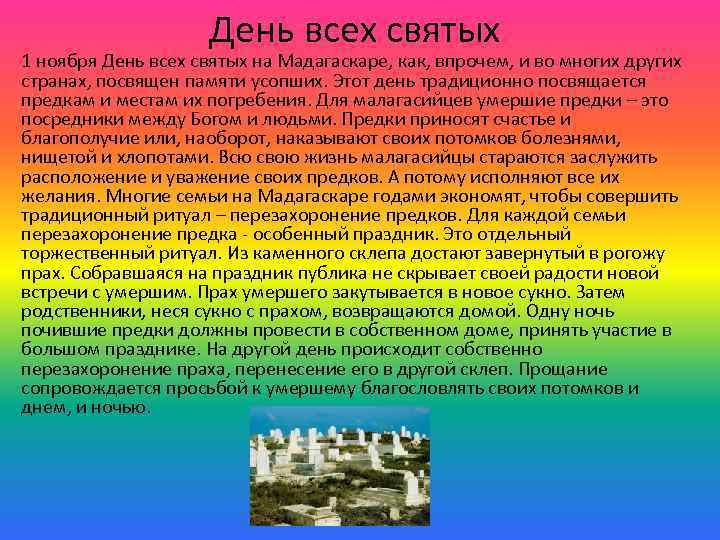 День всех святых

1 ноября День всех святых на Мадагаскаре, как, впрочем, и во многих других странах, посвящен памяти усопших. Этот день традиционно посвящается предкам и местам их погребения. Для малагасийцев умершие предки – это посредники между Богом и людьми. Предки приносят счастье и благополучие или, наоборот, наказывают своих потомков болезнями, нищетой и хлопотами. Всю свою жизнь малагасийцы стараются заслужить расположение и уважение своих предков. А потому исполняют все их желания. Многие семьи на Мадагаскаре годами экономят, чтобы совершить традиционный ритуал – перезахоронение предков. Для каждой семьи перезахоронение предка - особенный праздник. Это отдельный торжественный ритуал. Из каменного склепа достают завернутый в рогожу прах. Собравшаяся на праздник публика не скрывает своей радости новой встречи с умершим. Прах умершего закутывается в новое сукно. Затем родственники, неся сукно с прахом, возвращаются домой. Одну ночь почившие предки должны провести в собственном доме, принять участие в большом празднике. На другой день происходит собственно перезахоронение праха, перенесение его в другой склеп. Прощание сопровождается просьбой к умершему благословлять своих потомков и днем, и ночью.